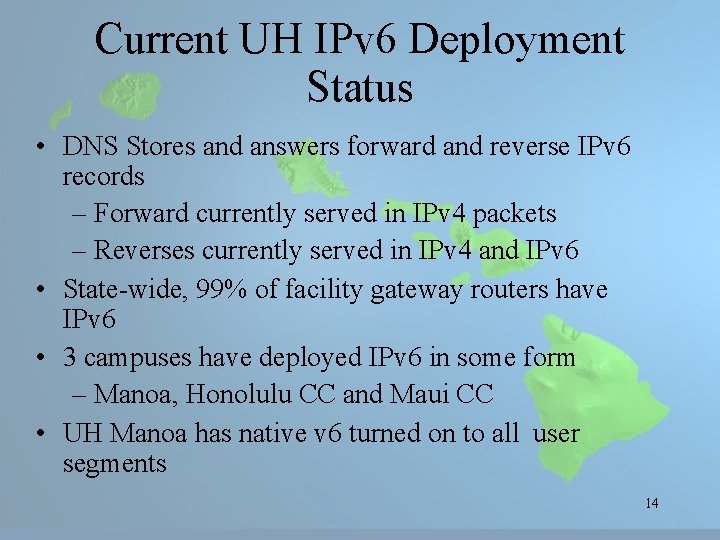 Current UH IPv6 Deployment Status

• DNS Stores and answers forward and reverse IPv6 records
  – Forward currently served in IPv4 packets
  – Reverses currently served in IPv4 and IPv6
• State-wide, 99% of facility gateway routers have IPv6
• 3 campuses have deployed IPv6 in some form
  – Manoa, Honolulu CC and Maui CC
• UH Manoa has native v6 turned on to all user segments

14